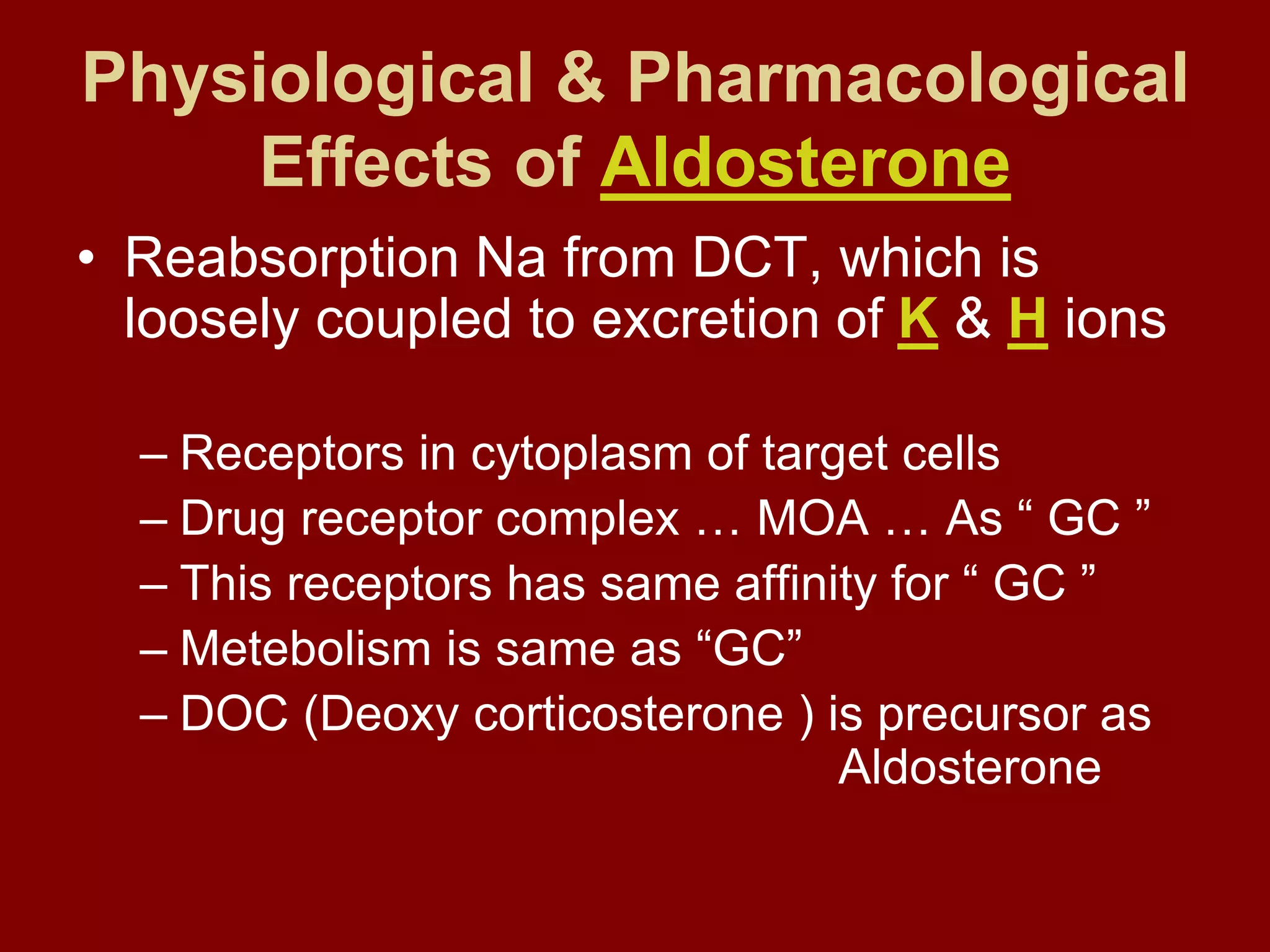 Physiological & Pharmacological Effects of Aldosterone

• Reabsorption Na from DCT, which is loosely coupled to excretion of K & H ions

– Receptors in cytoplasm of target cells
– Drug receptor complex … MOA … As “ GC ”
– This receptors has same affinity for “ GC ”
– Metebolism is same as “GC”
– DOC (Deoxy corticosterone ) is precursor as Aldosterone